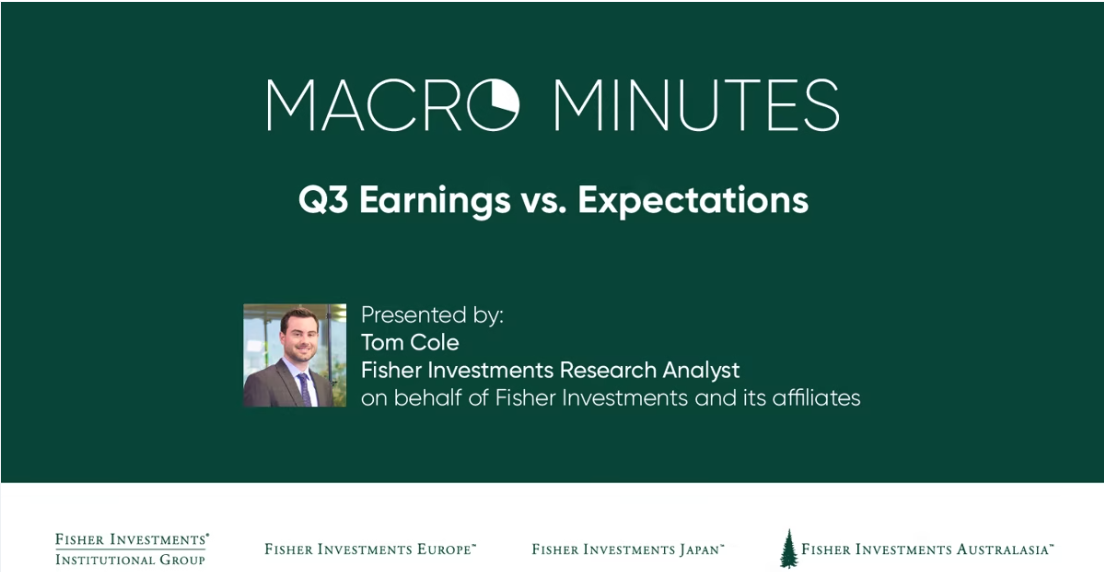 MACRO MINUTES

Q3 Earnings vs. Expectations

Presented by:
Tom Cole
Fisher Investments Research Analyst
on behalf of Fisher Investments and its affiliates

FISHER INVESTMENTS® INSTITUTIONAL GROUP

FISHER INVESTMENTS EUROPE™

FISHER INVESTMENTS JAPAN™

FISHER INVESTMENTS AUSTRALASIA™